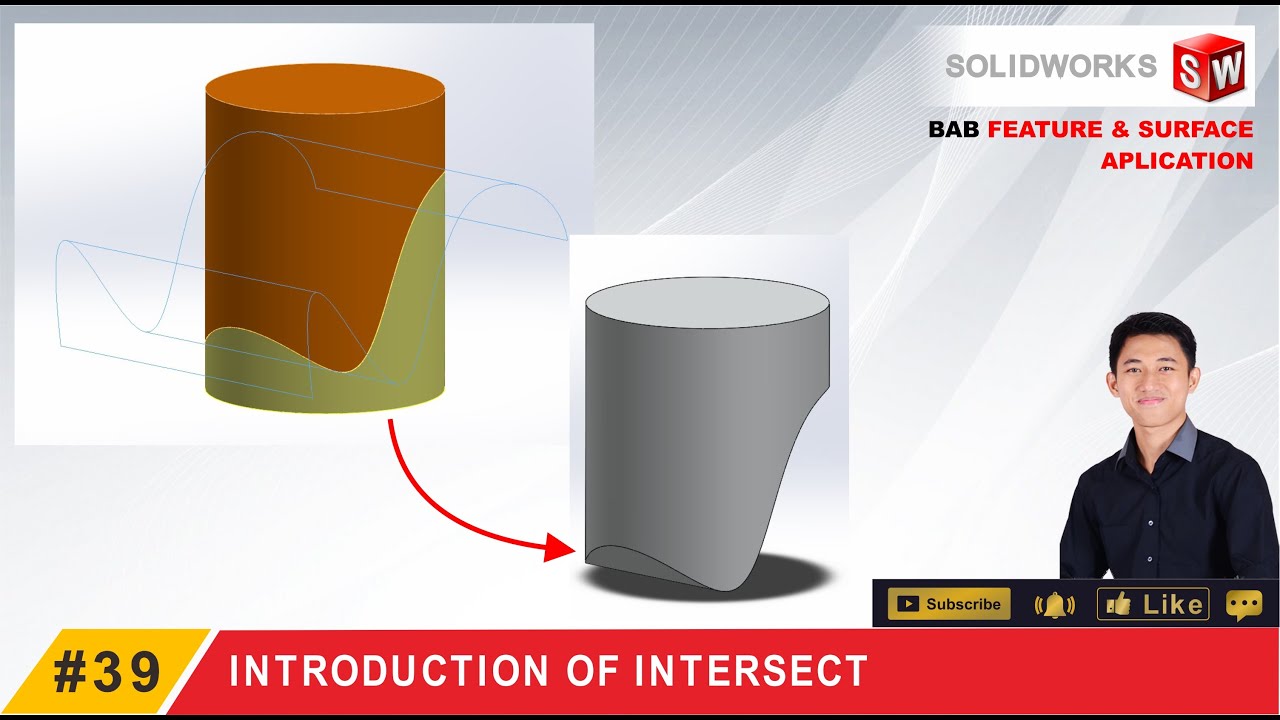 SOLIDWORKS SW

BAB FEATURE & SURFACE APLICATION

Subscribe

Like

#39

INTRODUCTION OF INTERSECT